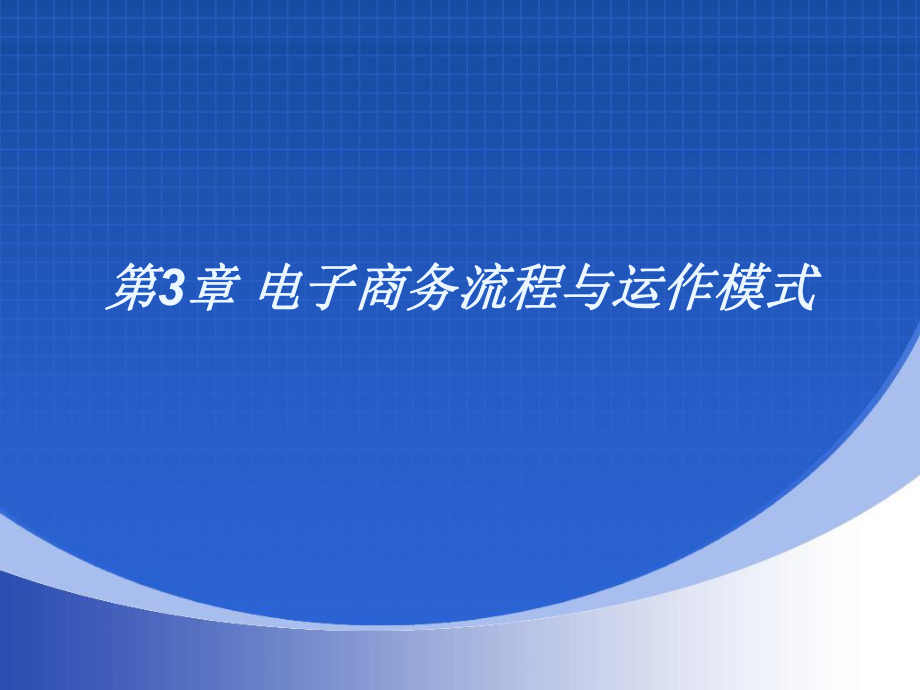 第3章 电子商务流程与运作模式